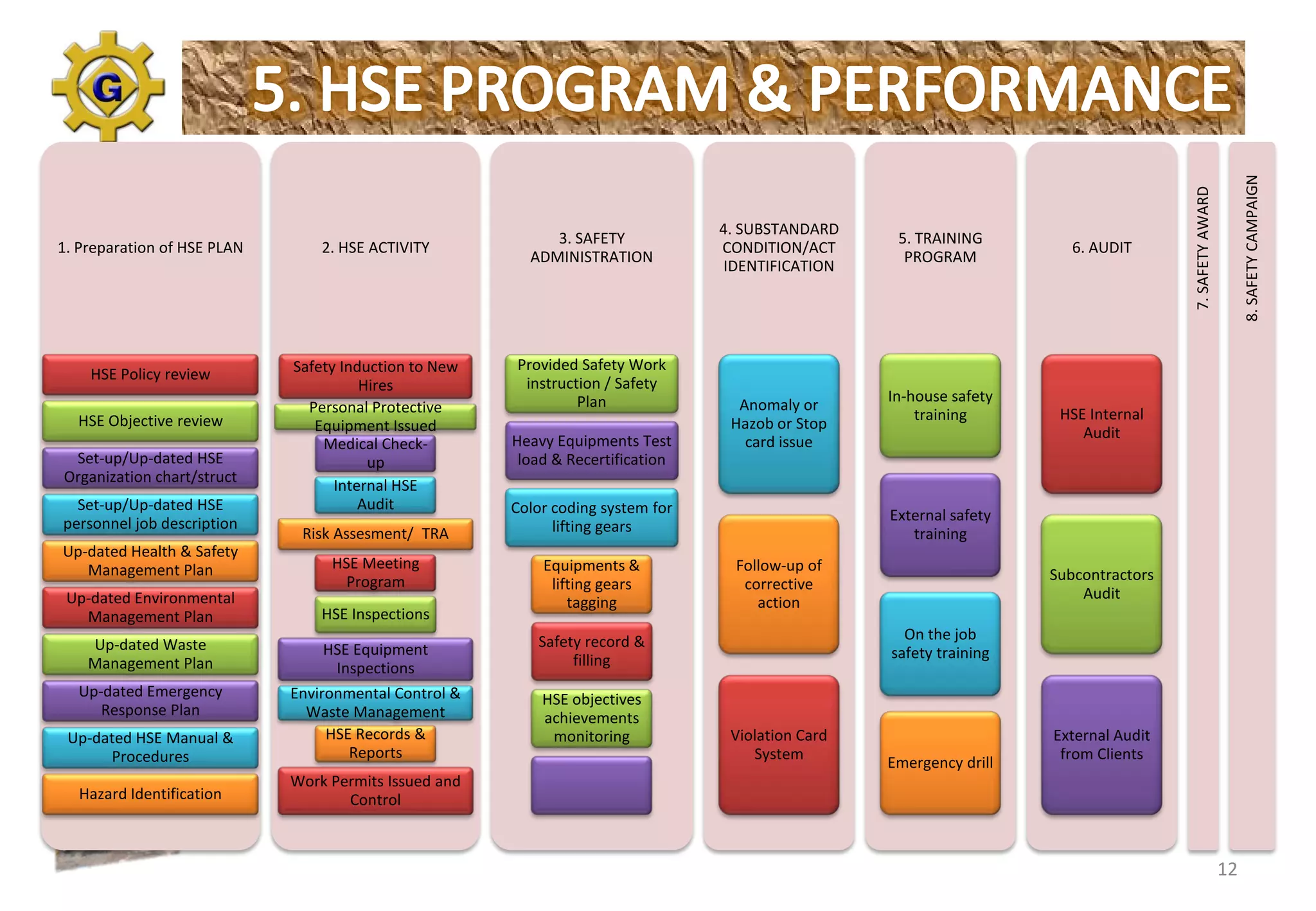 G

5. HSE PROGRAM & PERFORMANCE

1. Preparation of HSE PLAN

HSE Policy review

HSE Objective review

Set-up/Up-dated HSE Organization chart/struct

Set-up/Up-dated HSE personnel job description

Up-dated Health & Safety Management Plan

Up-dated Environmental Management Plan

Up-dated Waste Management Plan

Up-dated Emergency Response Plan

Up-dated HSE Manual & Procedures

Hazard Identification

2. HSE ACTIVITY

Safety Induction to New Hires

Personal Protective Equipment Issued

Medical Check-up

Internal HSE Audit

Risk Assesment/ TRA

HSE Meeting Program

HSE Inspections

HSE Equipment Inspections

Environmental Control & Waste Management

HSE Records & Reports

Work Permits Issued and Control

3. SAFETY ADMINISTRATION

Provided Safety Work instruction / Safety Plan

Heavy Equipments Test load & Recertification

Color coding system for lifting gears

Equipments & lifting gears tagging

Safety record & filling

HSE objectives achievements monitoring

4. SUBSTANDARD CONDITION/ACT IDENTIFICATION

Anomaly or Hazob or Stop card issue

Follow-up of corrective action

Violation Card System

5. TRAINING PROGRAM

In-house safety training

External safety training

On the job safety training

Emergency drill

6. AUDIT

HSE Internal Audit

Subcontractors Audit

External Audit from Clients

7. SAFETY AWARD

8. SAFETY CAMPAIGN

12